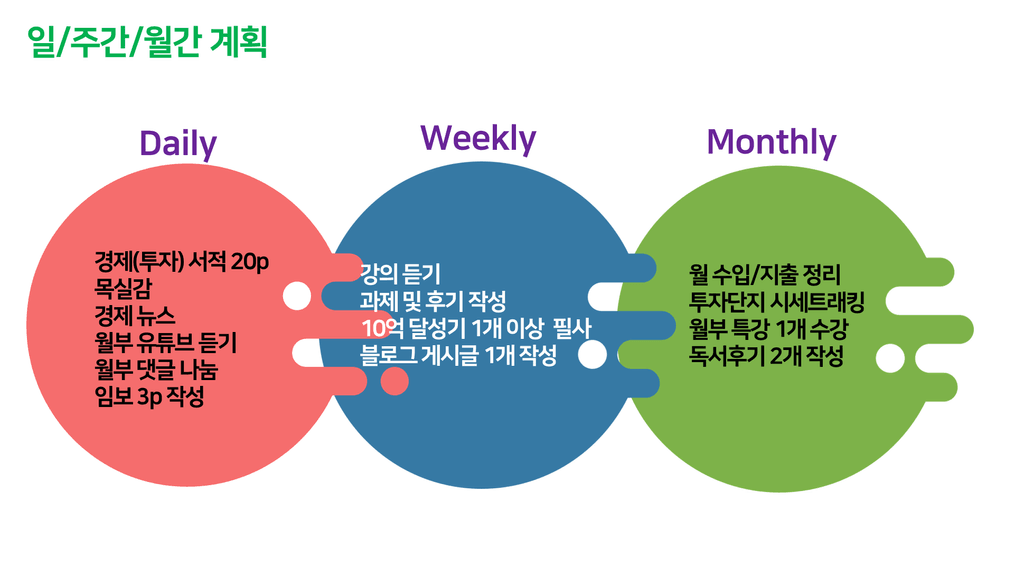 일/주간/월간 계획

Daily

경제(투자) 서적 20p
목실감
경제 뉴스
월부 유튜브 듣기
월부 댓글 나눔
임보 3p 작성

Weekly

강의 듣기
과제 및 후기 작성
10억 달성기 1개 이상 필사
블로그 게시글 1개 작성

Monthly

월 수입/지출 정리
투자단지 시세트래킹
월부 특강 1개 수강
독서후기 2개 작성